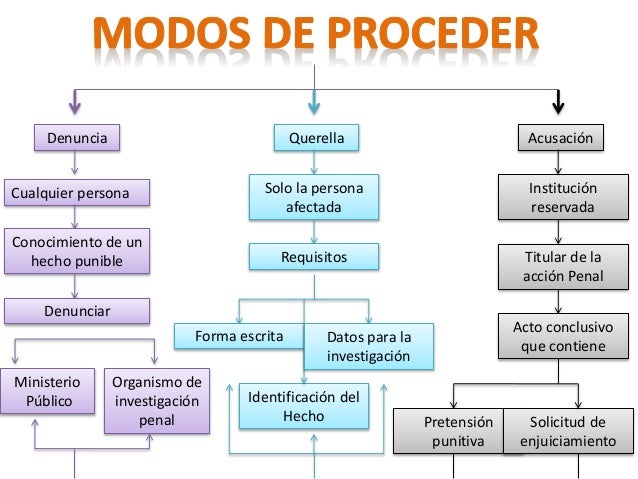 MODOS DE PROCEDER

Denuncia

Cualquier persona

Conocimiento de un hecho punible

Denunciar

Ministerio Público

Organismo de investigación penal

Querella

Solo la persona afectada

Requisitos

Forma escrita

Datos para la investigación

Identificación del Hecho

Acusación

Institución reservada

Titular de la acción Penal

Acto conclusivo que contiene

Pretensión punitiva

Solicitud de enjuiciamiento